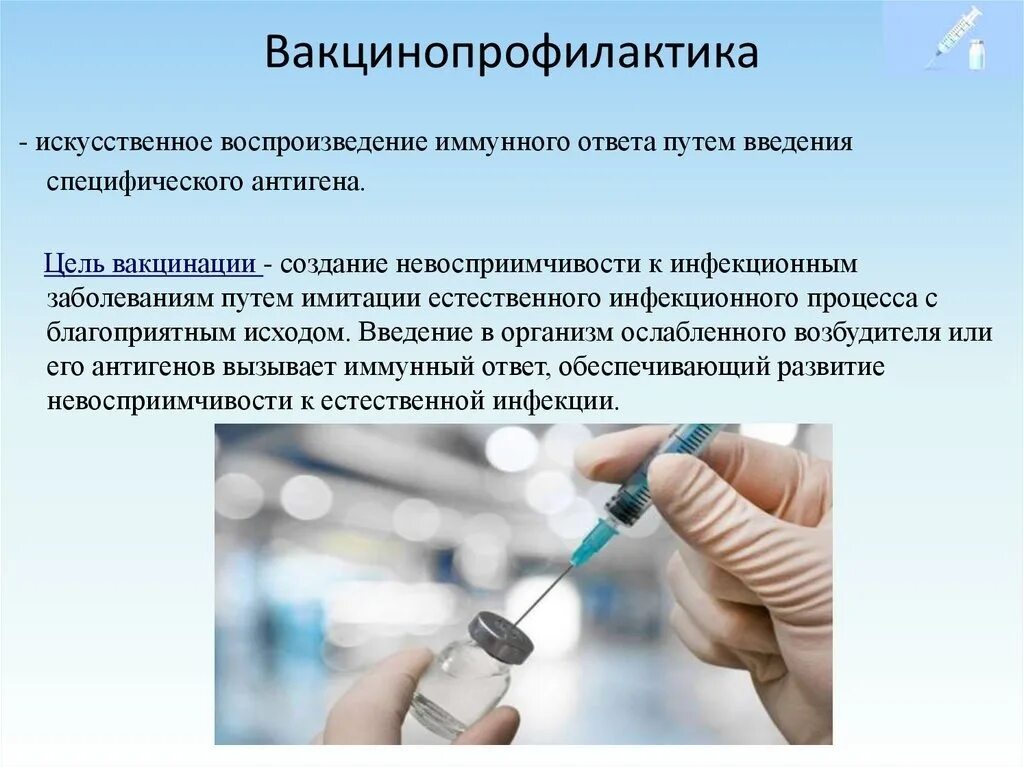 Вакцинопрофилактика

- искусственное воспроизведение иммунного ответа путем введения специфического антигена.

Цель вакцинации - создание невосприимчивости к инфекционным заболеваниям путем имитации естественного инфекционного процесса с благоприятным исходом. Введение в организм ослабленного возбудителя или его антигенов вызывает иммунный ответ, обеспечивающий развитие невосприимчивости к естественной инфекции.